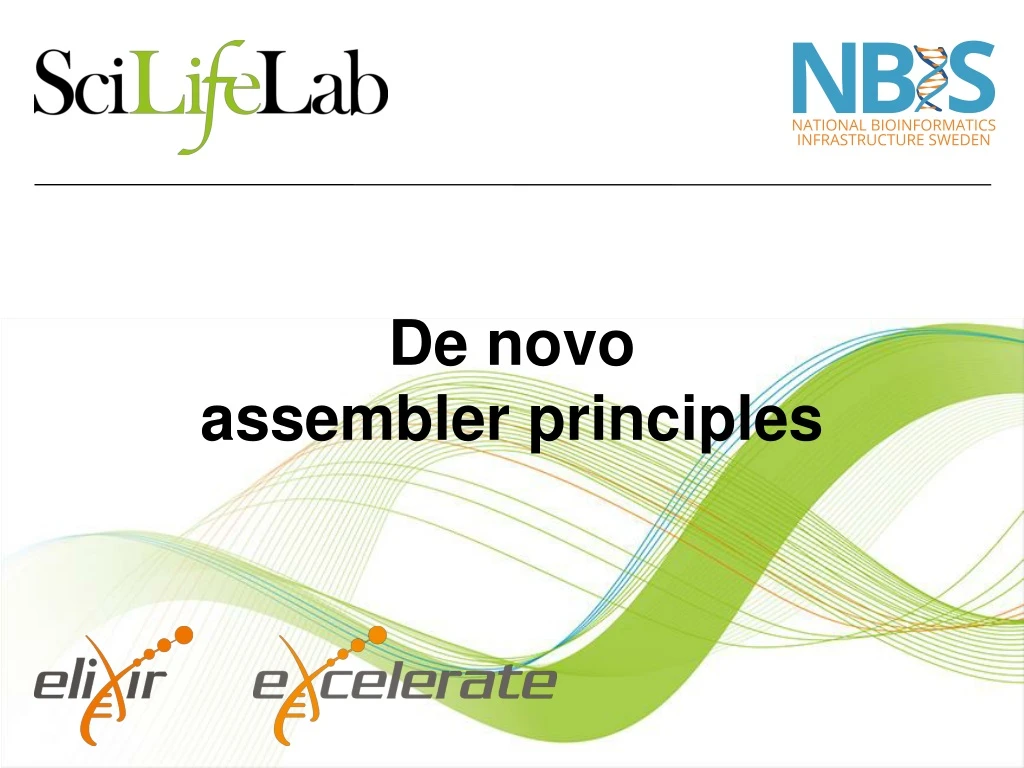 SciLifeLab

NBIS
NATIONAL BIOINFORMATICS INFRASTRUCTURE SWEDEN

De novo
assembler principles

elixir

excelerate